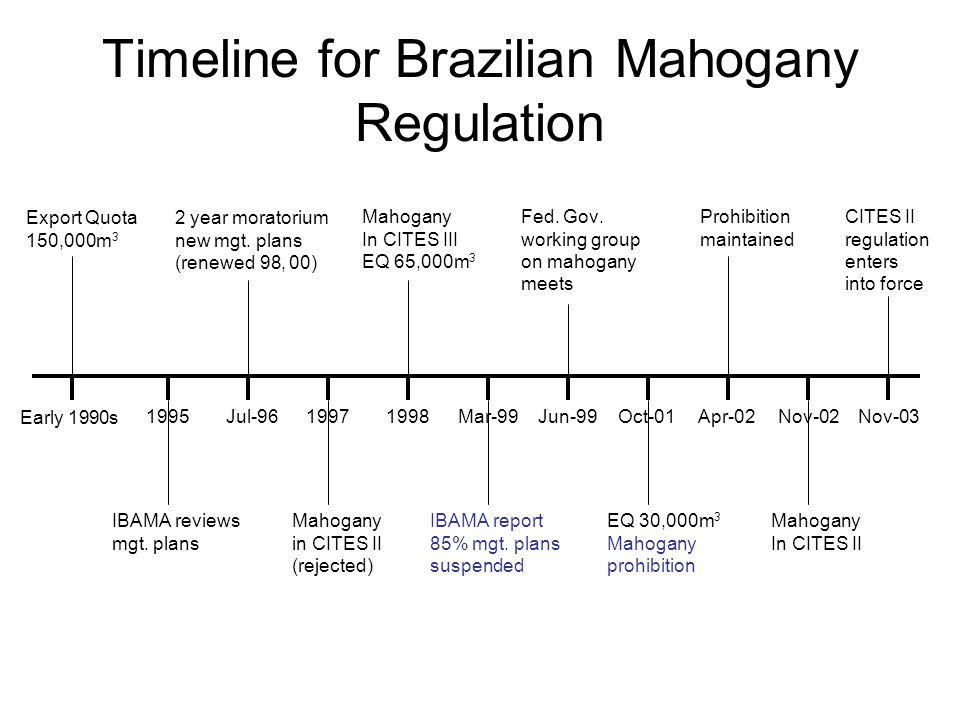 Timeline for Brazilian Mahogany Regulation

Export Quota 150,000m$^3$

2 year moratorium new mgt. plans (renewed 98, 00)

Mahogany In CITES III EQ 65,000m$^3$

Fed. Gov. working group on mahogany meets

Prohibition maintained

CITES II regulation enters into force

Early 1990s

1995

Jul-96

1997

1998

Mar-99

Jun-99

Oct-01

Apr-02

Nov-02

Nov-03

IBAMA reviews mgt. plans

Mahogany in CITES II (rejected)

IBAMA report 85% mgt. plans suspended

EQ 30,000m$^3$ Mahogany prohibition

Mahogany In CITES II